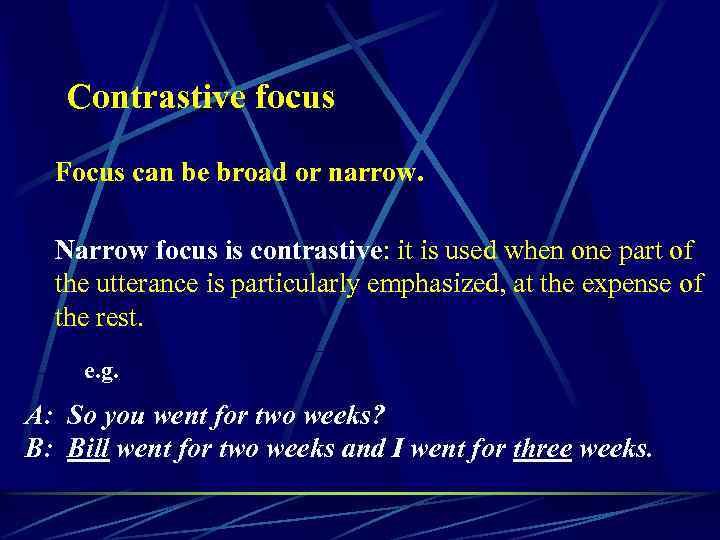 Contrastive focus

Focus can be broad or narrow.

Narrow focus is contrastive: it is used when one part of the utterance is particularly emphasized, at the expense of the rest.

e.g.

A: So you went for two weeks?
B: Bill went for two weeks and I went for three weeks.